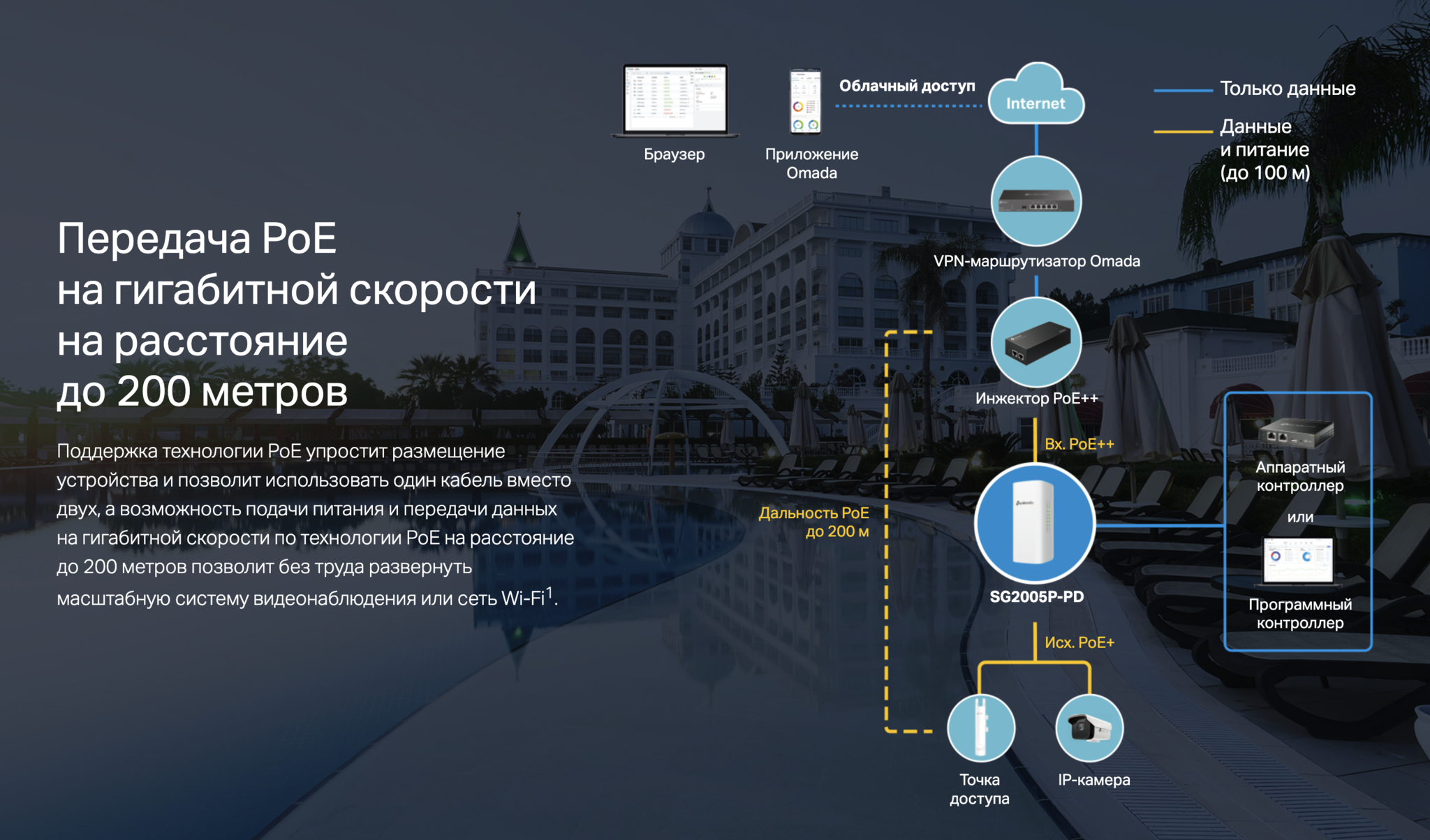 Передача PoE на гигабитной скорости на расстояние до 200 метров

Поддержка технологии PoE упростит размещение устройства и позволит использовать один кабель вместо двух, а возможность подачи питания и передачи данных на гигабитной скорости по технологии PoE на расстояние до 200 метров позволит без труда развернуть масштабную систему видеонаблюдения или сеть Wi-Fi$^1$.

Браузер

Приложение Omada

Облачный доступ

Internet

Только данные

Данные и питание (до 100 м)

VPN-маршрутизатор Omada

Инжектор PoE++

Вх. PoE++

Дальность PoE до 200 м

SG2005P-PD

Аппаратный контроллер

или

Программный контроллер

Исх. PoE+

Точка доступа

IP-камера